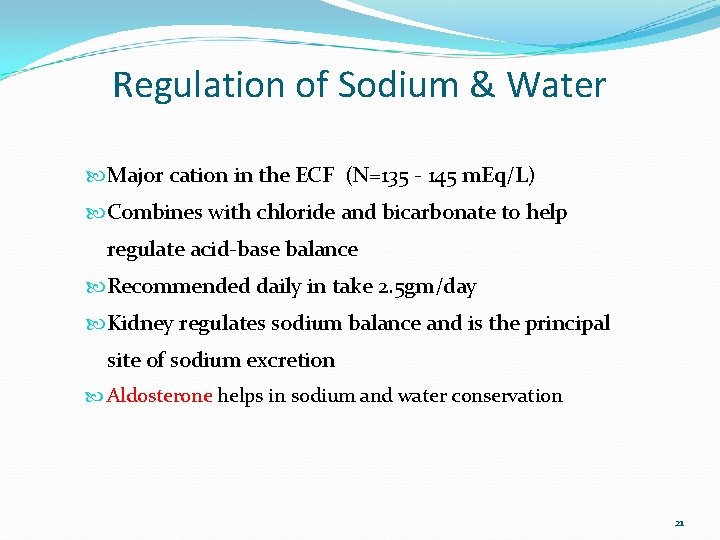 Regulation of Sodium & Water

Major cation in the ECF (N=135 - 145 mEq/L)

Combines with chloride and bicarbonate to help regulate acid-base balance

Recommended daily in take 2.5gm/day

Kidney regulates sodium balance and is the principal site of sodium excretion

Aldosterone helps in sodium and water conservation

21